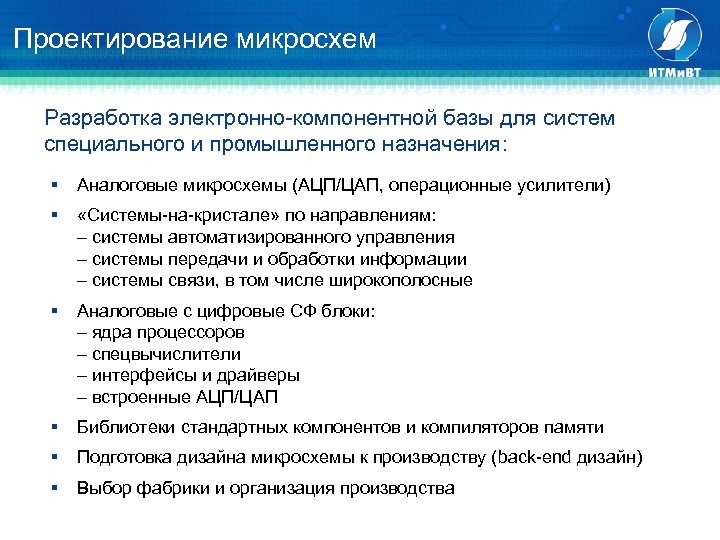 Проектирование микросхем

ИТМиВТ

Разработка электронно-компонентной базы для систем специального и промышленного назначения:

▪ Аналоговые микросхемы (АЦП/ЦАП, операционные усилители)

▪ «Системы-на-кристале» по направлениям:
– системы автоматизированного управления
– системы передачи и обработки информации
– системы связи, в том числе широкополосные

▪ Аналоговые с цифровые СФ блоки:
– ядра процессоров
– спецвычислители
– интерфейсы и драйверы
– встроенные АЦП/ЦАП

▪ Библиотеки стандартных компонентов и компиляторов памяти

▪ Подготовка дизайна микросхемы к производству (back-end дизайн)

▪ Выбор фабрики и организация производства